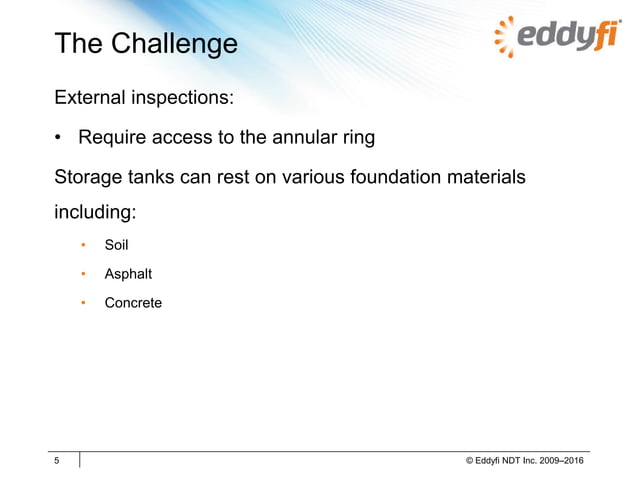 The Challenge

eddyfi®

External inspections:

• Require access to the annular ring

Storage tanks can rest on various foundation materials including:

• Soil
• Asphalt
• Concrete

5

© Eddyfi NDT Inc. 2009–2016